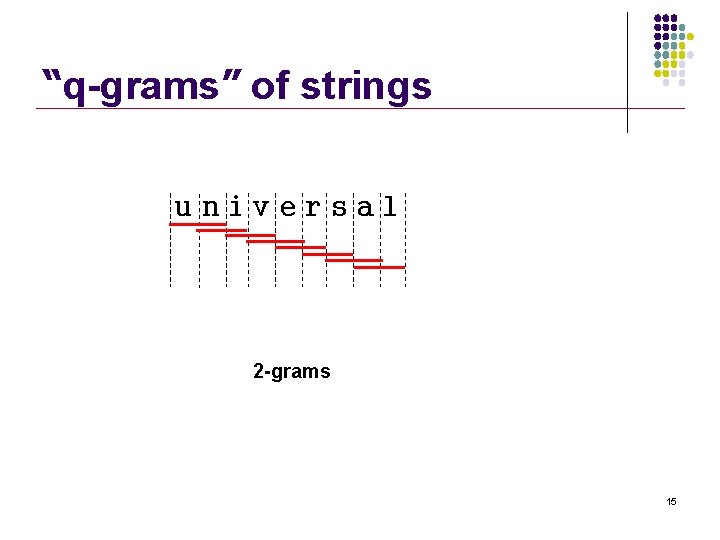 “q-grams” of strings

u n i v e r s a l

2-grams

15